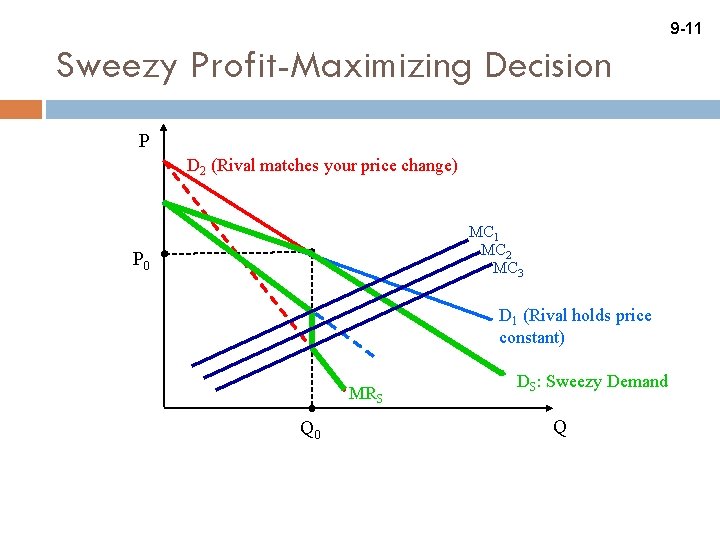 9-11

Sweezy Profit-Maximizing Decision

P

$D_2$ (Rival matches your price change)

$MC_1$

$MC_2$

$MC_3$

$P_0$

$D_1$ (Rival holds price constant)

$D_S$: Sweezy Demand

$MR_S$

$Q_0$

Q